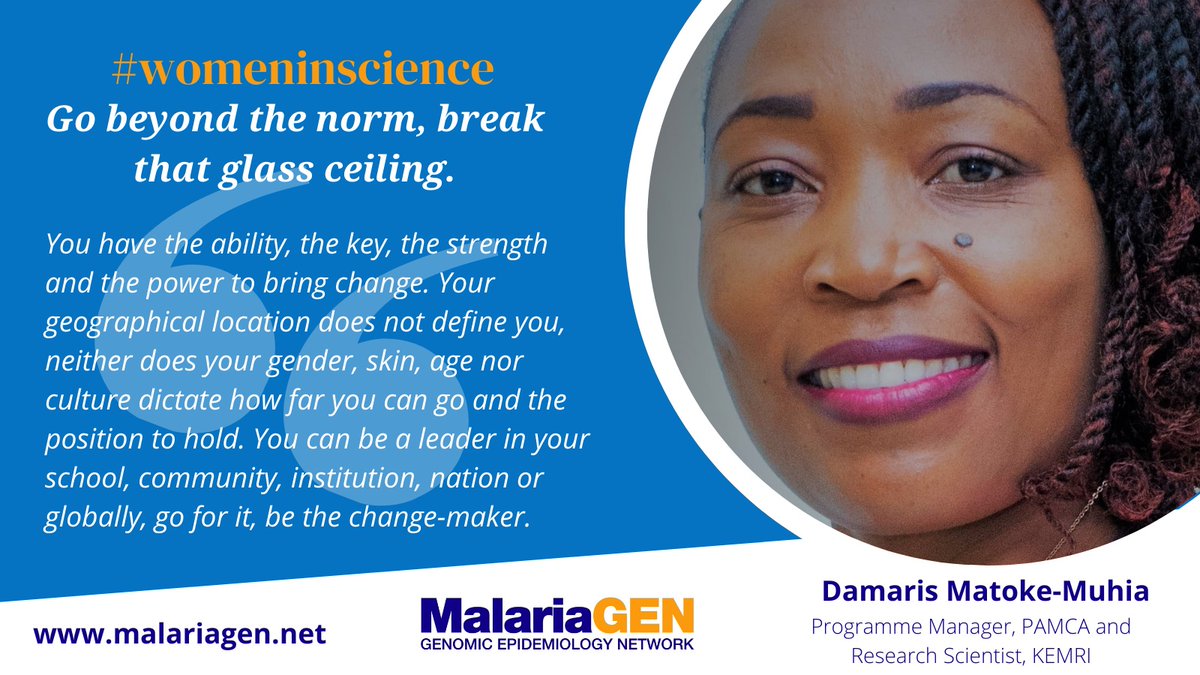 #womeninscience
Go beyond the norm, break that glass ceiling.

You have the ability, the key, the strength and the power to bring change. Your geographical location does not define you, neither does your gender, skin, age nor culture dictate how far you can go and the position to hold. You can be a leader in your school, community, institution, nation or globally, go for it, be the change-maker.

www.malariagen.net

MalariaGEN
GENOMIC EPIDEMIOLOGY NETWORK

Damaris Matoke-Muhia
Programme Manager, PAMCA and Research Scientist, KEMRI